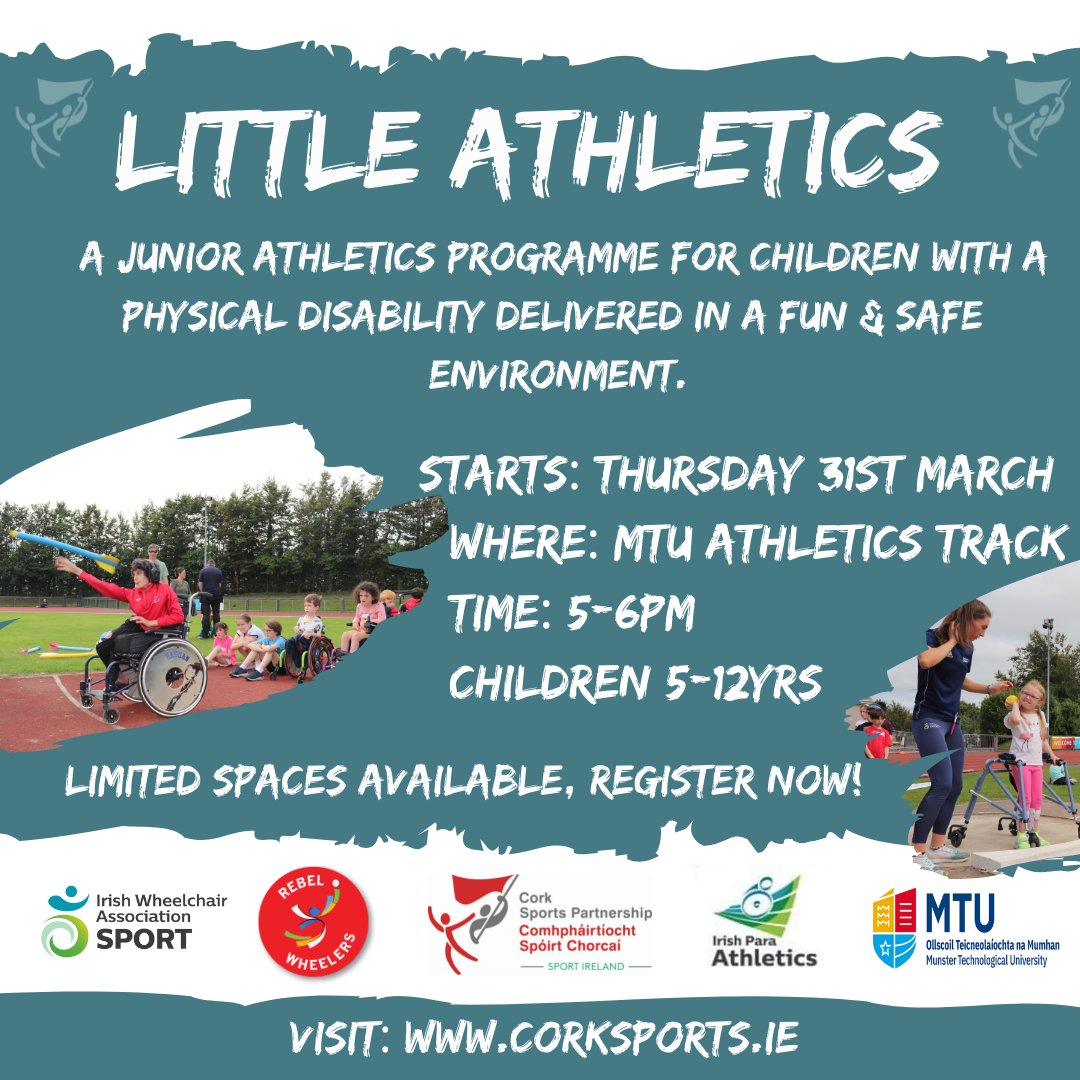 LITTLE ATHLETICS

A JUNIOR ATHLETICS PROGRAMME FOR CHILDREN WITH A PHYSICAL DISABILITY DELIVERED IN A FUN & SAFE ENVIRONMENT.

STARTS: THURSDAY 31ST MARCH
WHERE: MTU ATHLETICS TRACK
TIME: 5-6PM
CHILDREN 5-12YRS

LIMITED SPACES AVAILABLE, REGISTER NOW!

Irish Wheelchair Association SPORT

REBEL WHEELERS

Cork Sports Partnership Comhpháirtíocht Spóirt Chorcaí SPORT IRELAND

Irish Para Athletics

MTU Ollscoil Teicneolaíochta na Mumhan Munster Technological University

VISIT: WWW.CORKSPORTS.IE